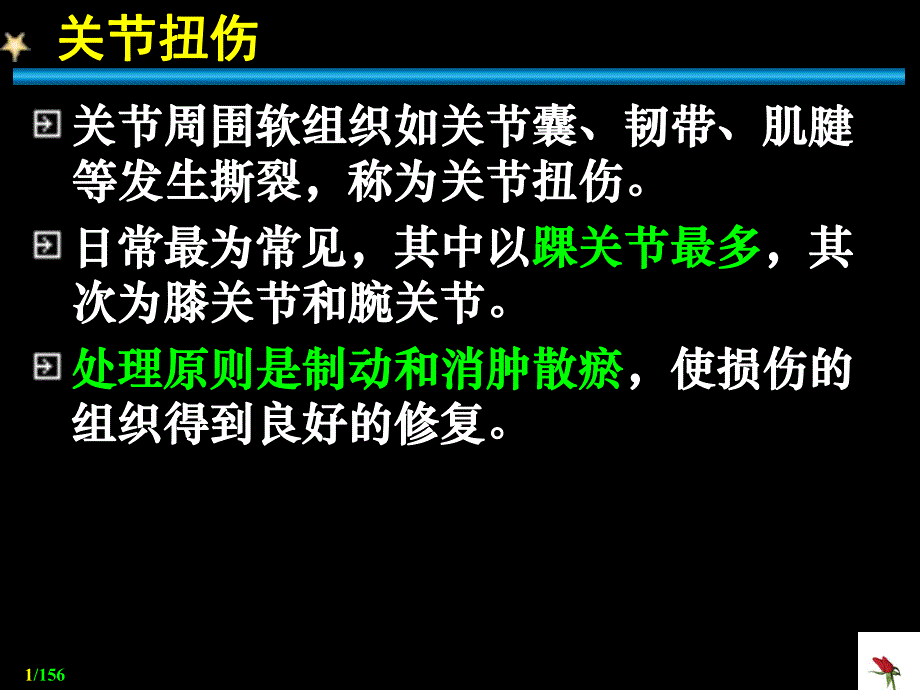 关节扭伤

关节周围软组织如关节囊、韧带、肌腱等发生撕裂，称为关节扭伤。

日常最为常见，其中以踝关节最多，其次为膝关节和腕关节。

处理原则是制动和消肿散瘀，使损伤的组织得到良好的修复。

1/156